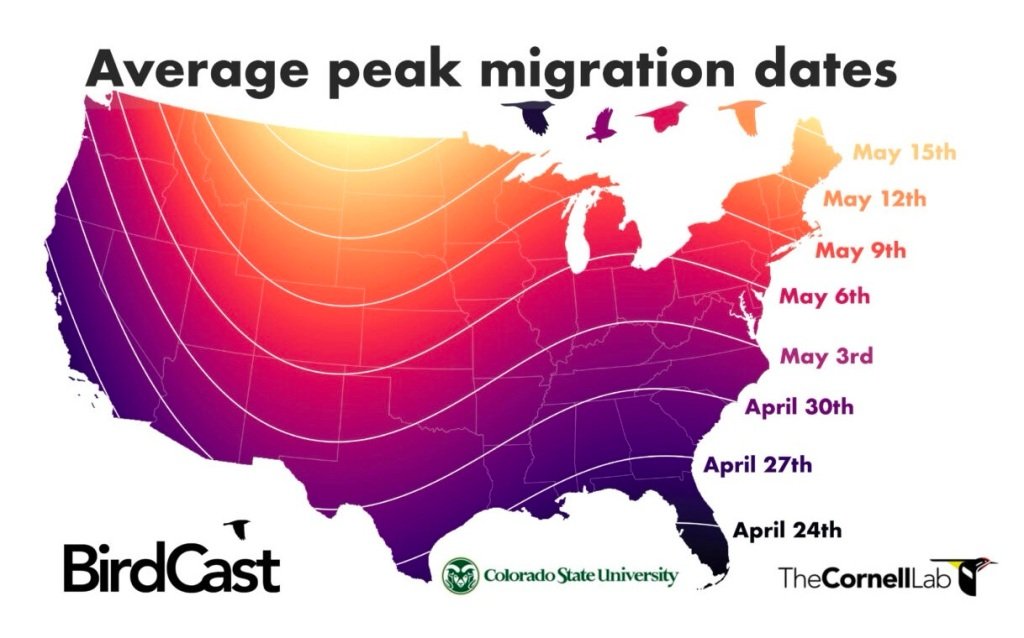 Average peak migration dates

May 15th
May 12th
May 9th
May 6th
May 3rd
April 30th
April 27th
April 24th

BirdCast

Colorado State University

TheCornellLab